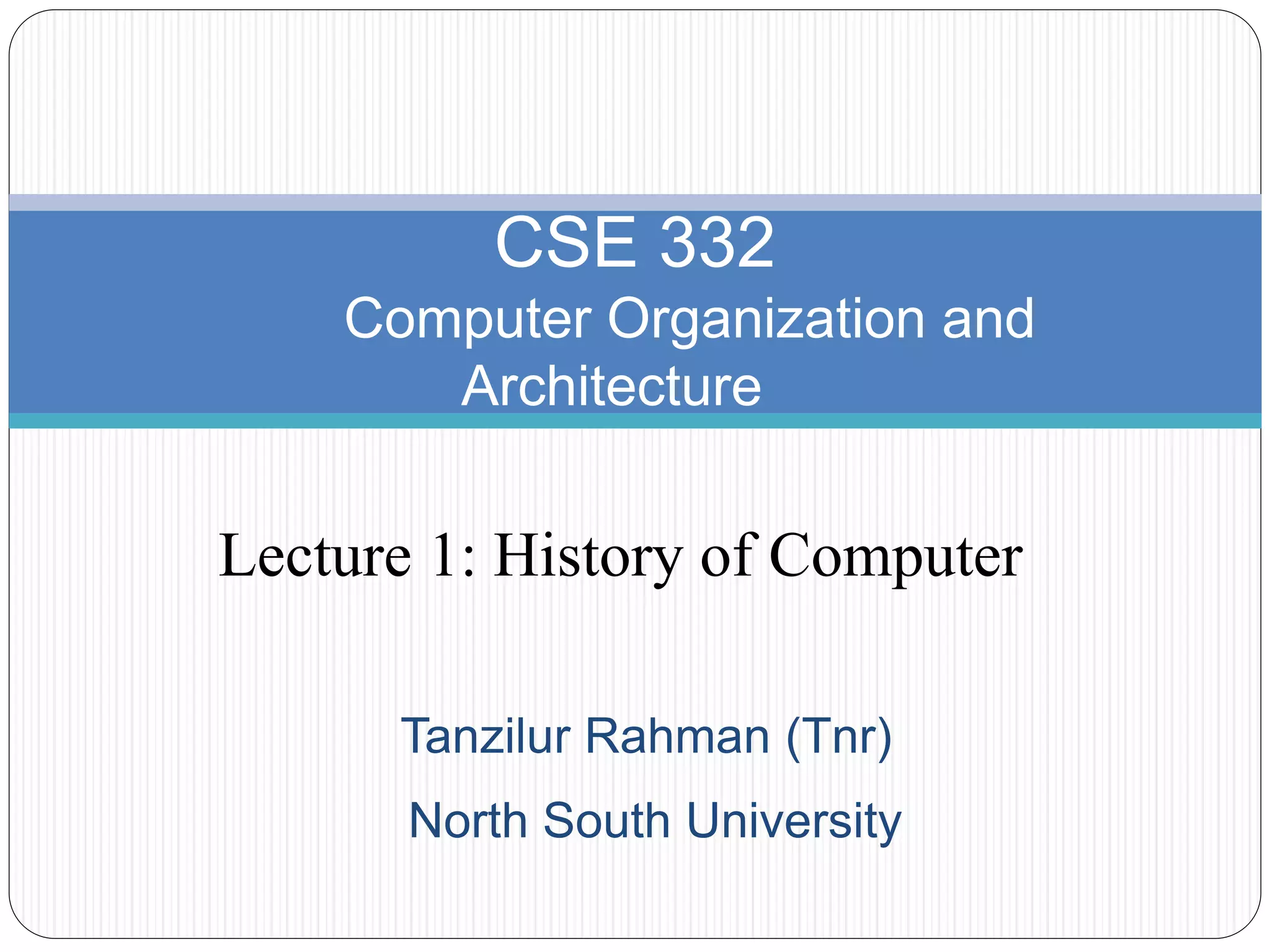 CSE 332
Computer Organization and Architecture

Lecture 1: History of Computer

Tanzilur Rahman (Tnr)
North South University